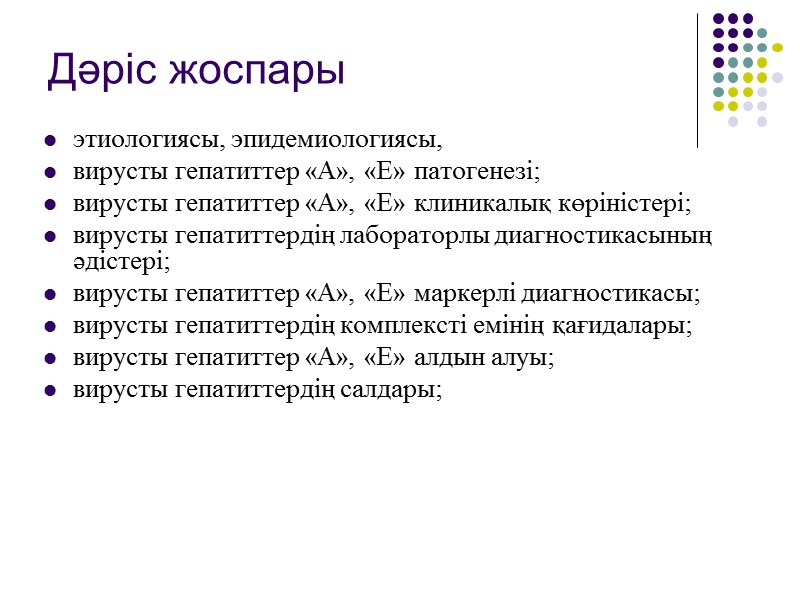 Дәріс жоспары

- этиологиясы, эпидемиологиясы,
- вирусты гепатиттер «А», «Е» патогенезі;
- вирусты гепатиттер «А», «Е» клиникалық көріністері;
- вирусты гепатиттердің лабораторлы диагностикасының әдістері;
- вирусты гепатиттер «А», «Е» маркерлі диагностикасы;
- вирусты гепатиттердің комплексті емінің қағидалары;
- вирусты гепатиттер «А», «Е» алдын алуы;
- вирусты гепатиттердің салдары;